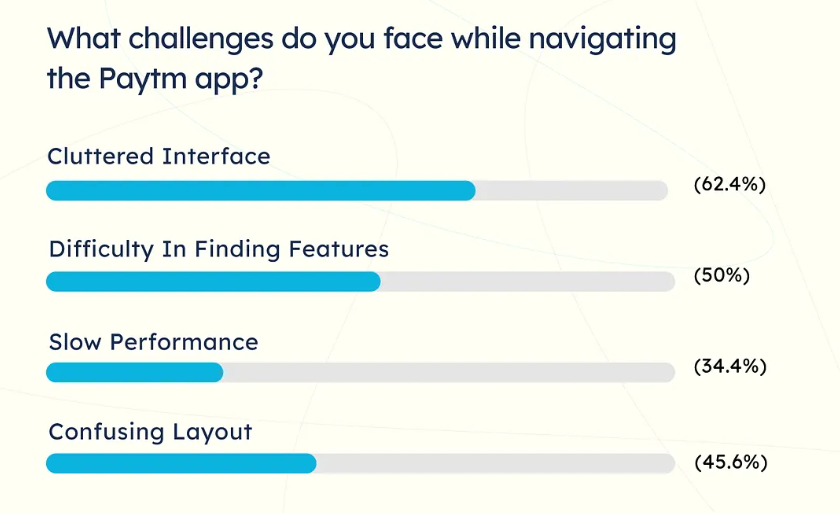 What challenges do you face while navigating the Paytm app?

Cluttered Interface

(62.4%)

Difficulty In Finding Features

(50%)

Slow Performance

(34.4%)

Confusing Layout

(45.6%)